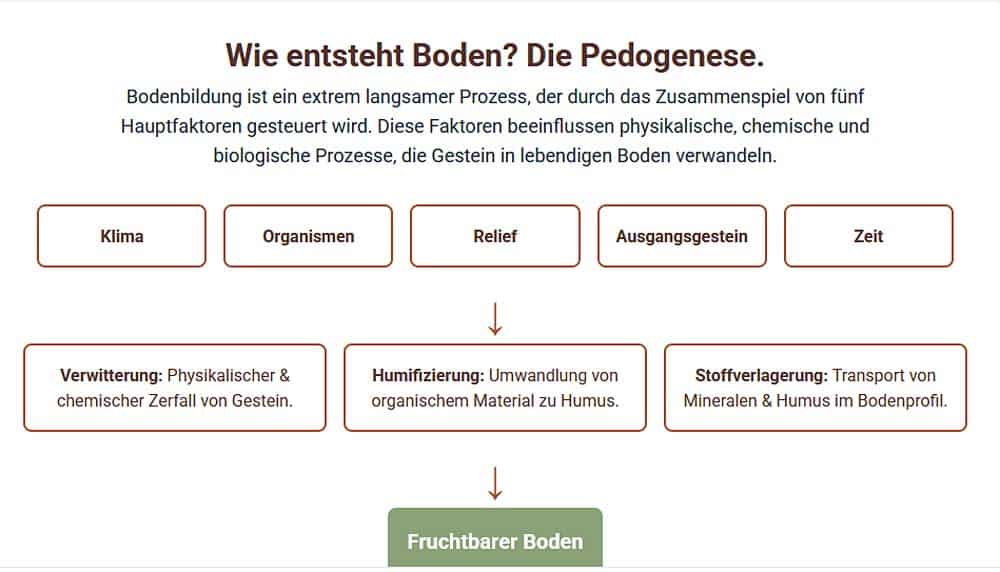 Wie entsteht Boden? Die Pedogenese.

Bodenbildung ist ein extrem langsamer Prozess, der durch das Zusammenspiel von fünf Hauptfaktoren gesteuert wird. Diese Faktoren beeinflussen physikalische, chemische und biologische Prozesse, die Gestein in lebendigen Boden verwandeln.

Klima

Organismen

Relief

Ausgangsgestein

Zeit

↓

Verwitterung: Physikalischer & chemischer Zerfall von Gestein.

Humifizierung: Umwandlung von organischem Material zu Humus.

Stoffverlagerung: Transport von Mineralen & Humus im Bodenprofil.

↓

Fruchtbarer Boden